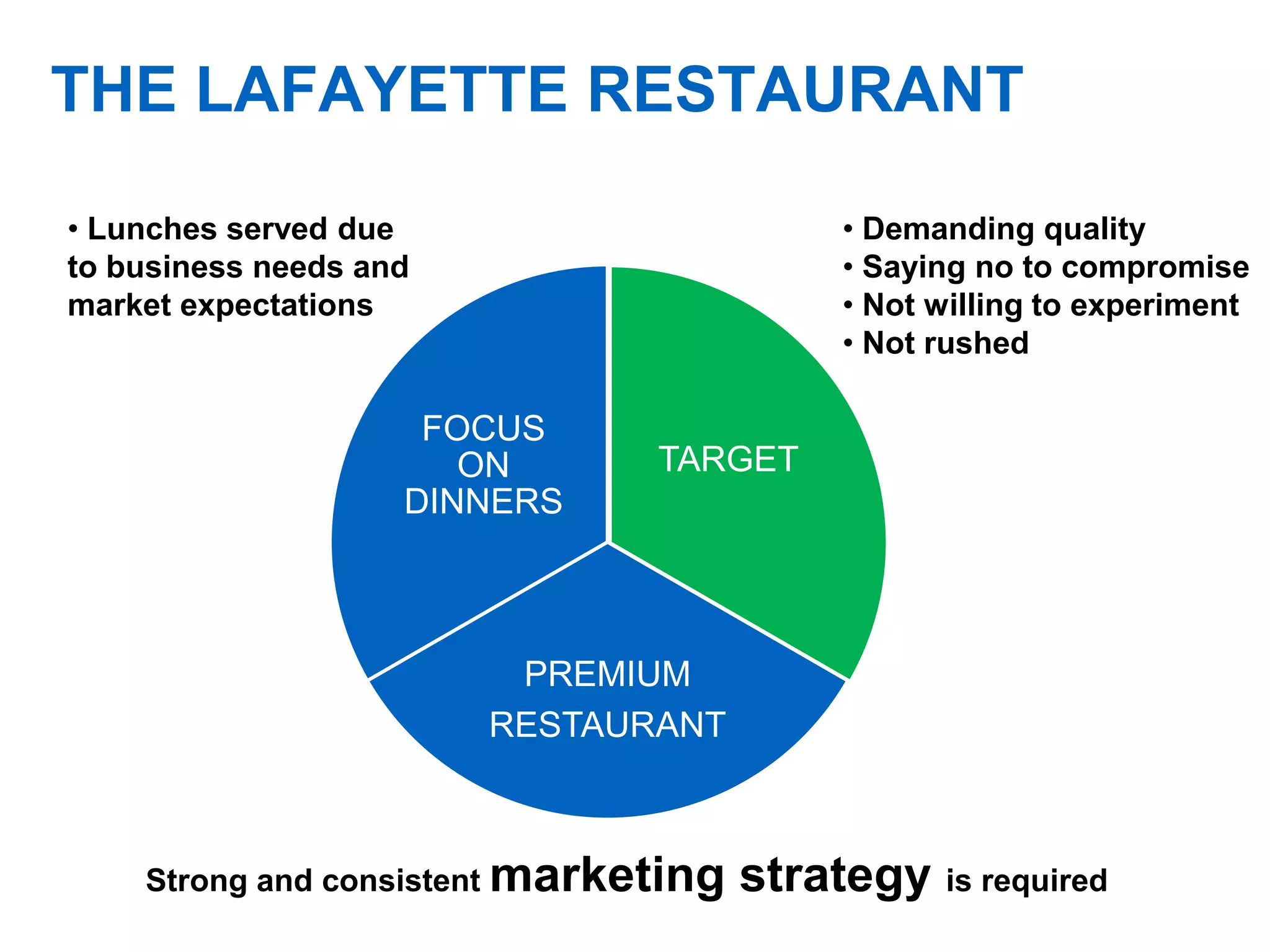 THE LAFAYETTE RESTAURANT

• Lunches served due to business needs and market expectations

• Demanding quality
• Saying no to compromise
• Not willing to experiment
• Not rushed

FOCUS ON DINNERS

TARGET

PREMIUM RESTAURANT

Strong and consistent marketing strategy is required